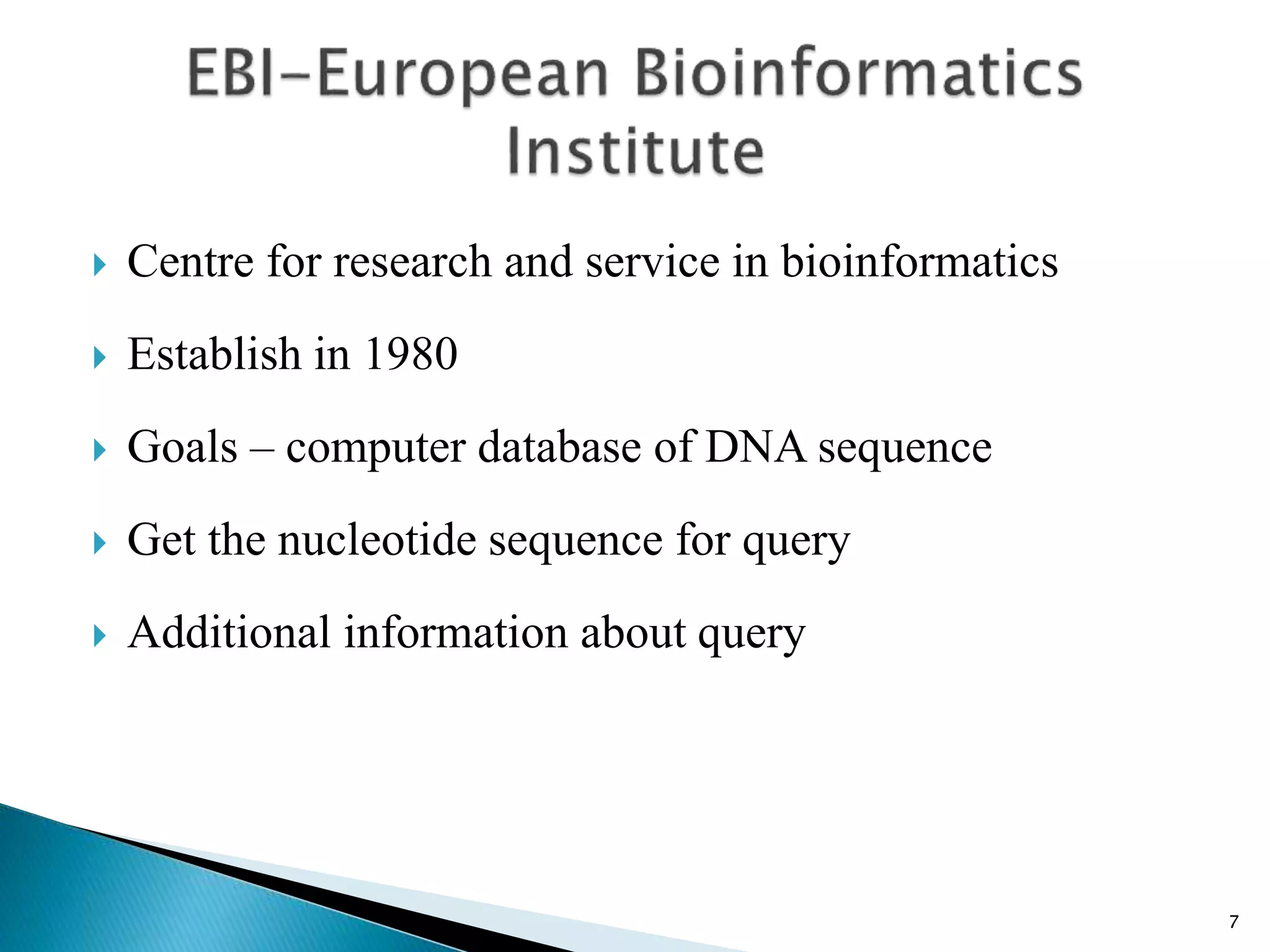 EBI–European Bioinformatics Institute

Centre for research and service in bioinformatics

Establish in 1980

Goals – computer database of DNA sequence

Get the nucleotide sequence for query

Additional information about query

7